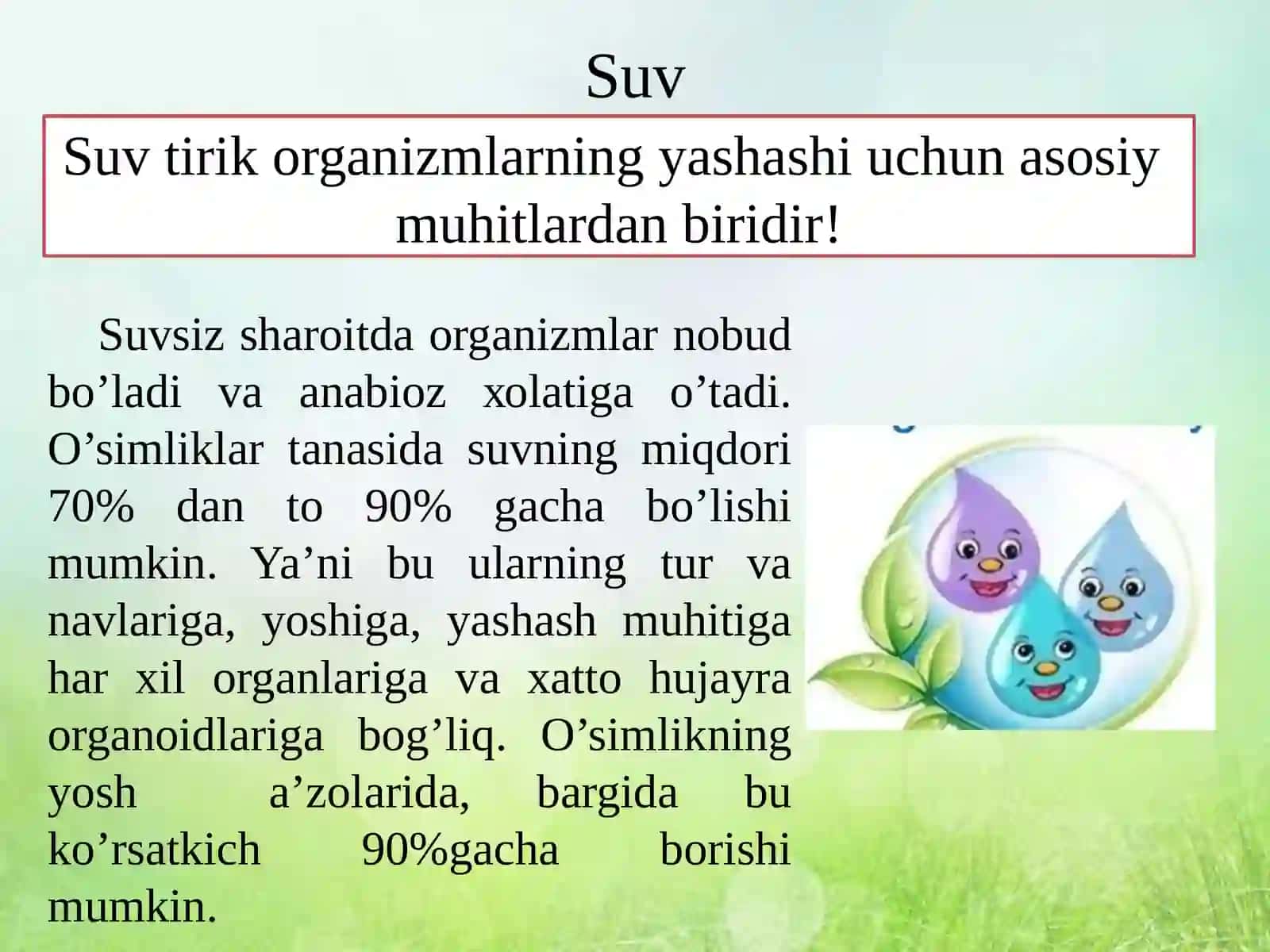 Suv

Suv tirik organizmlarning yashashi uchun asosiy muhitlardan biridir!

Suvsiz sharoitda organizmlar nobud bo’ladi va anabioz xolatiga o’tadi. O’simliklar tanasida suvning miqdori 70% dan to 90% gacha bo’lishi mumkin. Ya’ni bu ularning tur va navlariga, yoshiga, yashash muhitiga har xil organlariga va xatto hujayra organoidlariga bog’liq. O’simlikning yosh a’zolarida, bargida bu ko’rsatkich 90%gacha borishi mumkin.